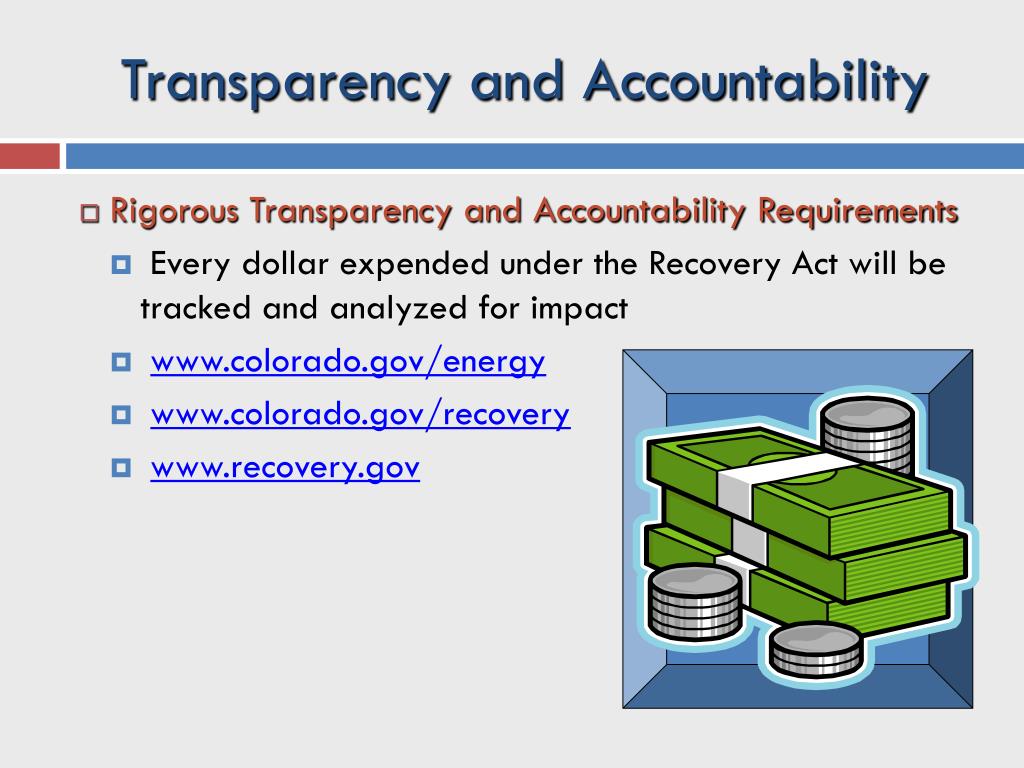 Transparency and Accountability

Rigorous Transparency and Accountability Requirements

Every dollar expended under the Recovery Act will be tracked and analyzed for impact

www.colorado.gov/energy

www.colorado.gov/recovery

www.recovery.gov